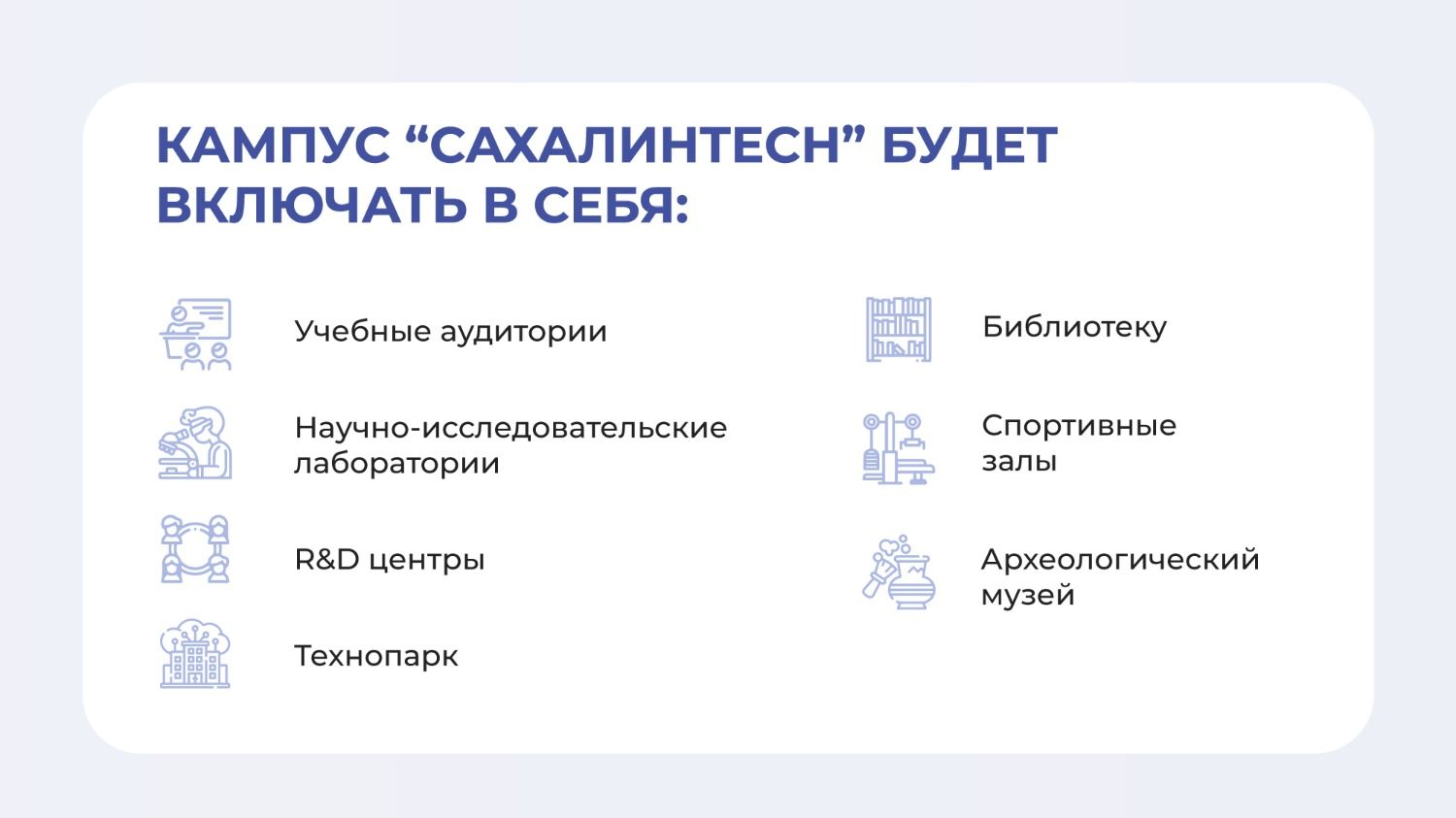 КАМПУС “САХАЛИНТЕСН” БУДЕТ ВКЛЮЧАТЬ В СЕБЯ:

Учебные аудитории

Научно-исследовательские лаборатории

R&D центры

Технопарк

Библиотеку

Спортивные залы

Археологический музей